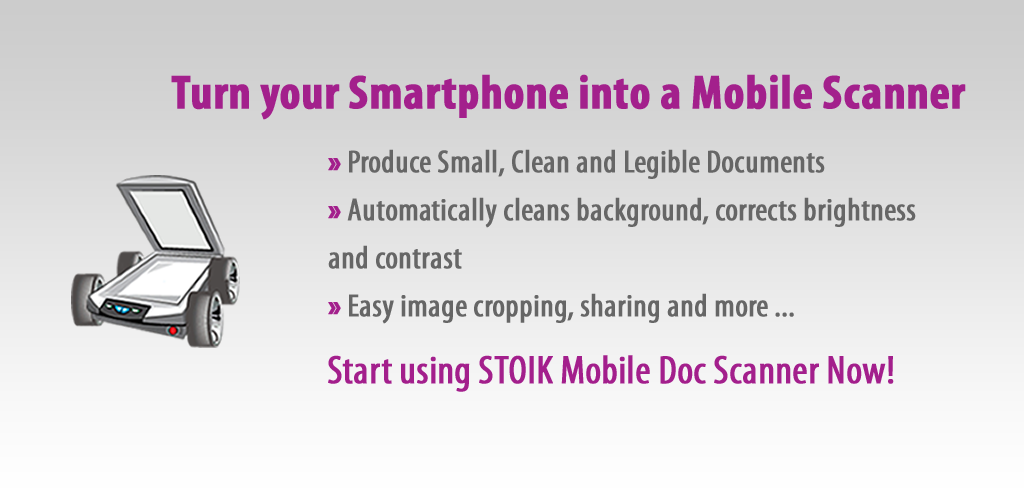 Turn your Smartphone into a Mobile Scanner

» Produce Small, Clean and Legible Documents

» Automatically cleans background, corrects brightness and contrast

» Easy image cropping, sharing and more ...

Start using STOIK Mobile Doc Scanner Now!